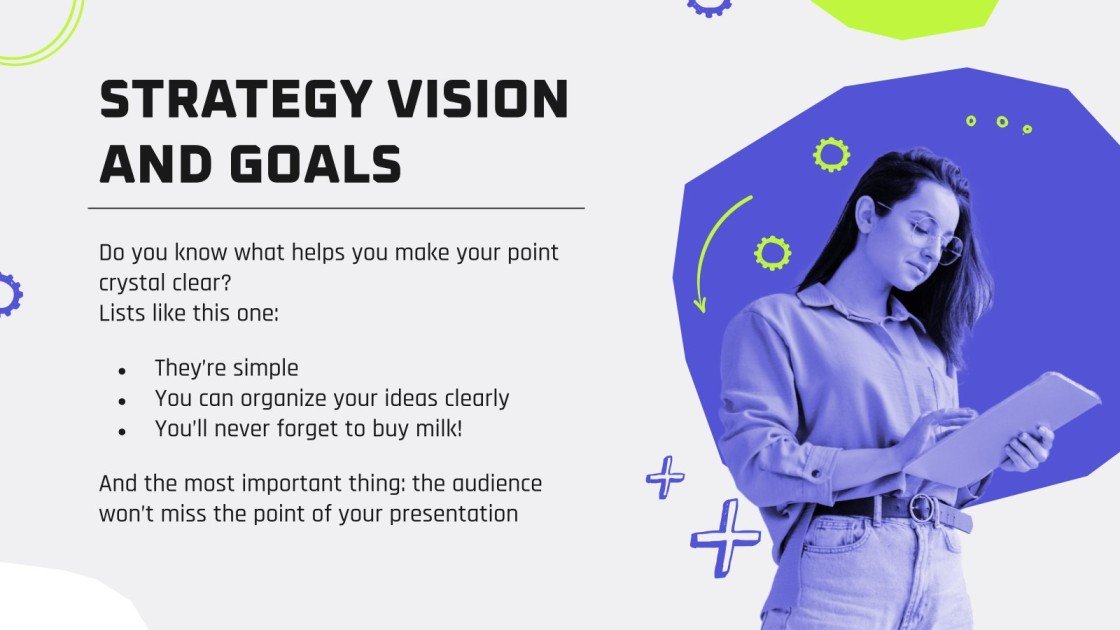 STRATEGY VISION AND GOALS

Do you know what helps you make your point crystal clear?
Lists like this one:

- They're simple
- You can organize your ideas clearly
- You'll never forget to buy milk!

And the most important thing: the audience won't miss the point of your presentation